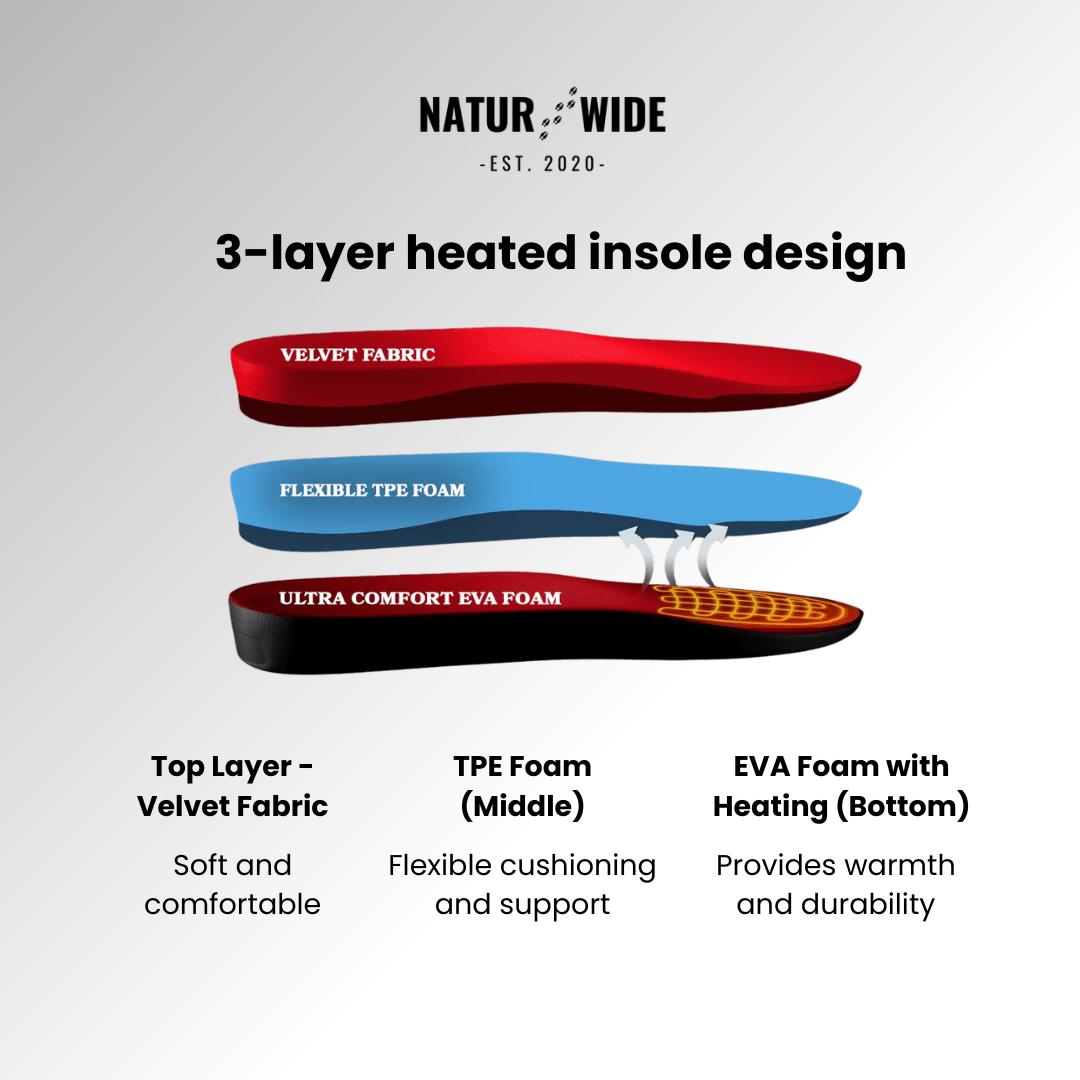 NATUR WIDE
-EST. 2020-

3-layer heated insole design

VELVET FABRIC

FLEXIBLE TPE FOAM

ULTRA COMFORT EVA FOAM

Top Layer - Velvet Fabric

Soft and comfortable

TPE Foam (Middle)

Flexible cushioning and support

EVA Foam with Heating (Bottom)

Provides warmth and durability